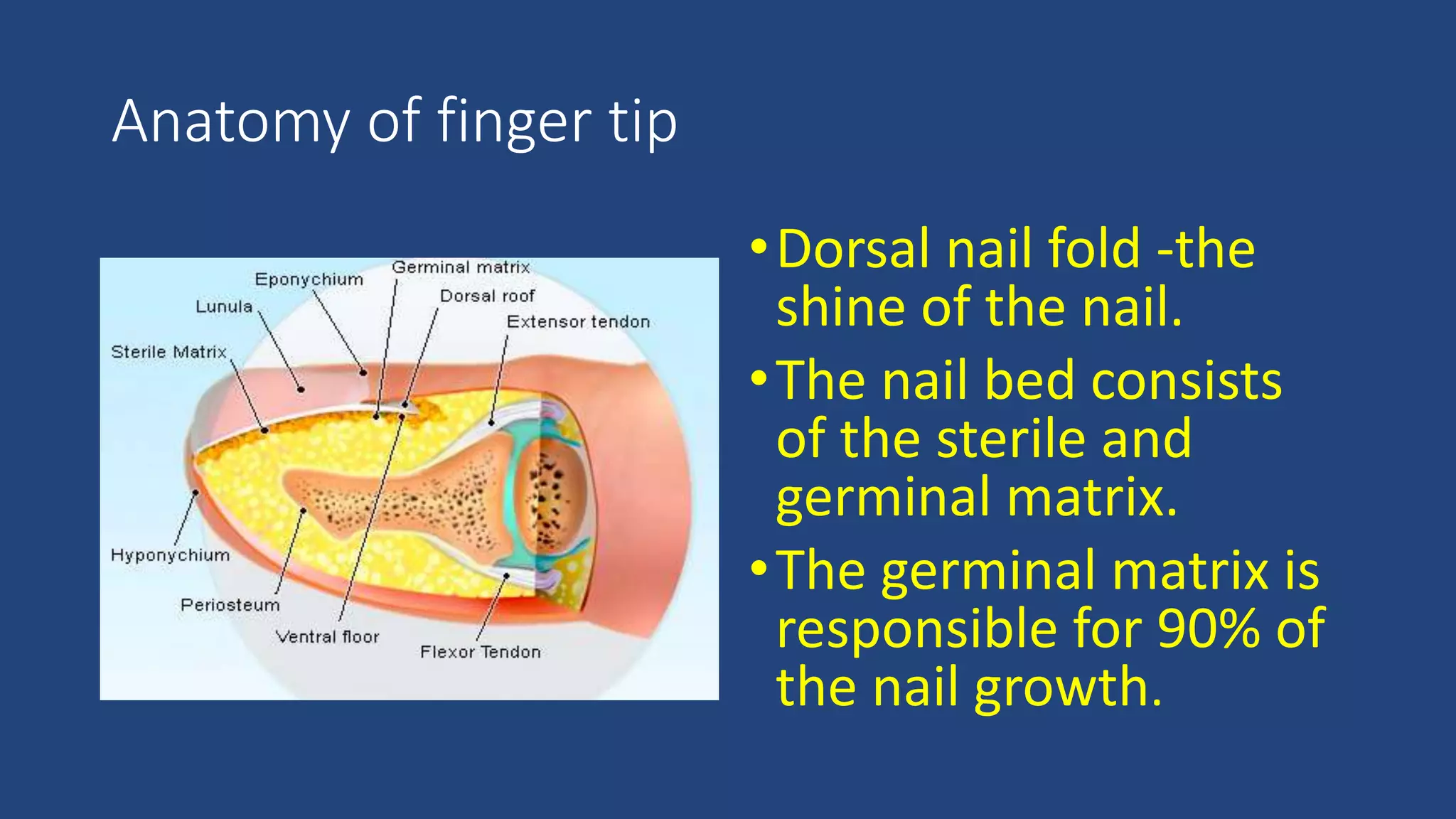 Anatomy of finger tip

Germinal matrix
Eponychium
Dorsal roof
Lunula
Extensor tendon
Sterile Matrix
Hyponychium
Periosteum
Ventral floor
Flexor Tendon

• Dorsal nail fold -the shine of the nail.
• The nail bed consists of the sterile and germinal matrix.
• The germinal matrix is responsible for 90% of the nail growth.